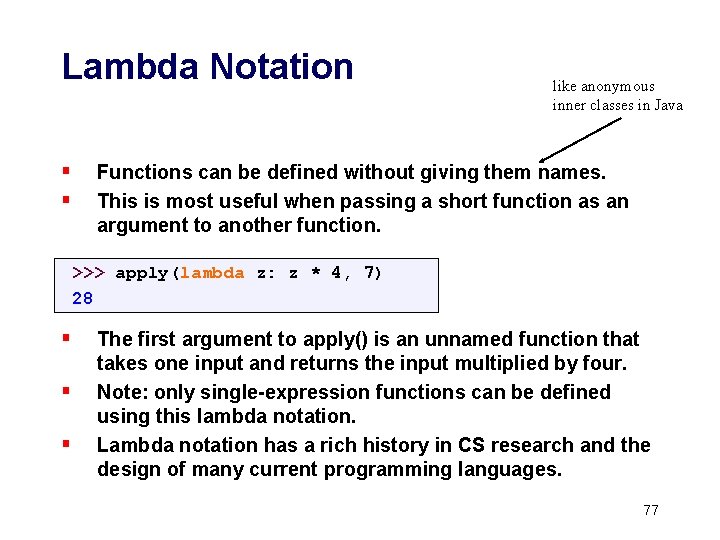 Lambda Notation

like anonymous inner classes in Java

▪ Functions can be defined without giving them names.
▪ This is most useful when passing a short function as an argument to another function.

>>> apply(lambda z: z * 4, 7)
28

▪ The first argument to apply() is an unnamed function that takes one input and returns the input multiplied by four.
▪ Note: only single-expression functions can be defined using this lambda notation.
▪ Lambda notation has a rich history in CS research and the design of many current programming languages.

77